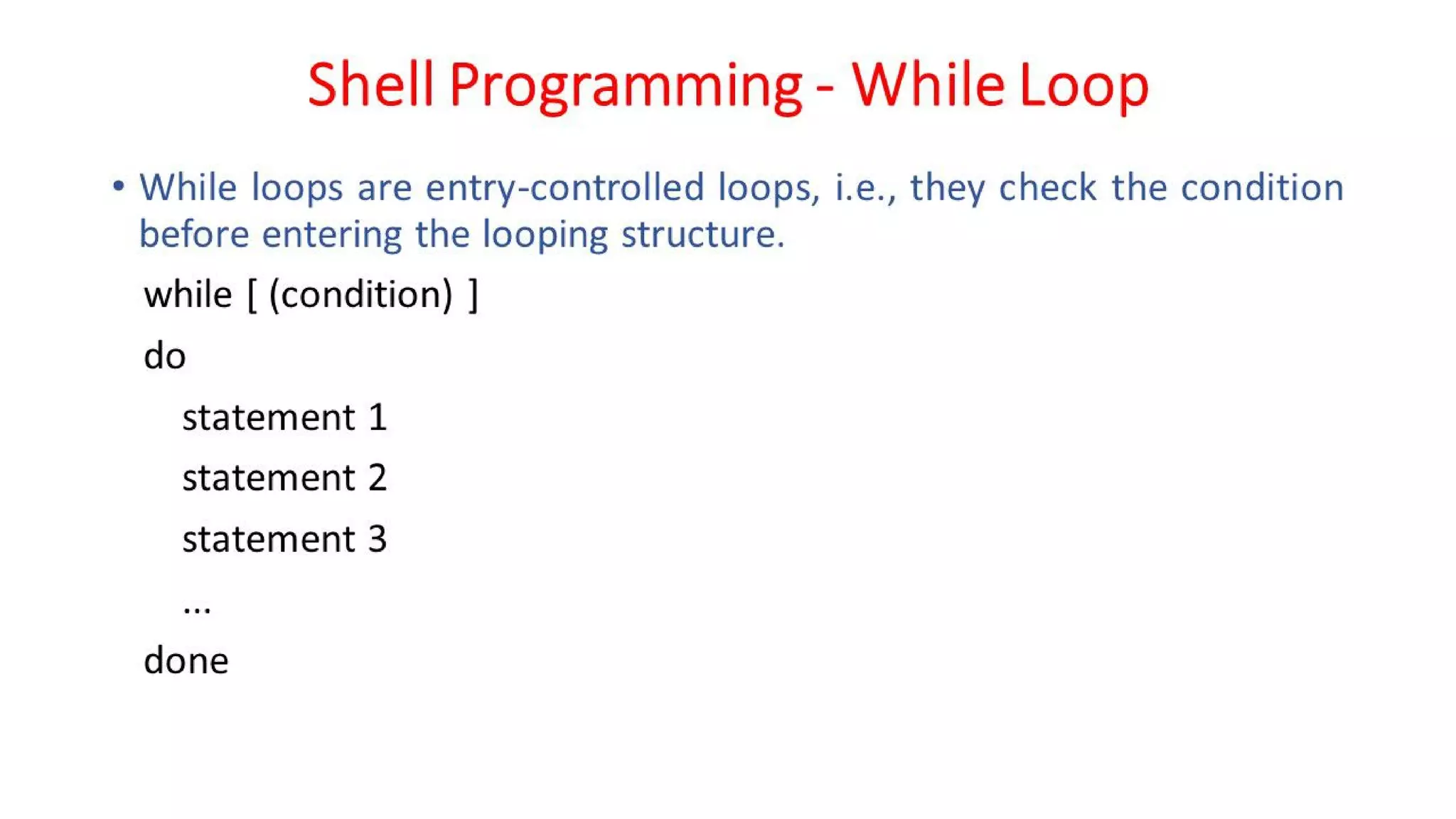 Shell Programming - While Loop

• While loops are entry-controlled loops, i.e., they check the condition before entering the looping structure.

while [ (condition) ]

do

statement 1

statement 2

statement 3

...

done